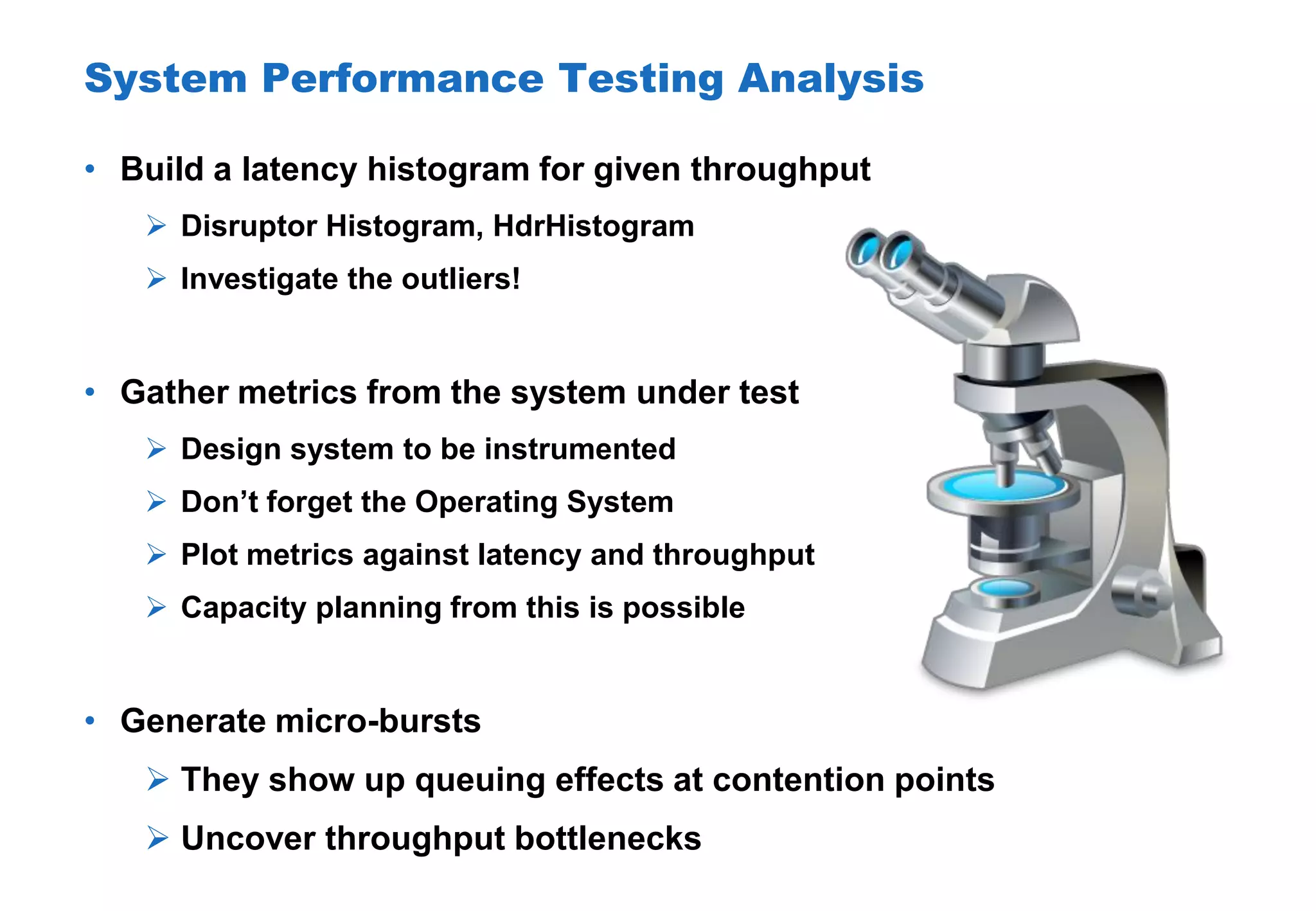 System Performance Testing Analysis

• Build a latency histogram for given throughput
➢ Disruptor Histogram, HdrHistogram
➢ Investigate the outliers!

• Gather metrics from the system under test
➢ Design system to be instrumented
➢ Don’t forget the Operating System
➢ Plot metrics against latency and throughput
➢ Capacity planning from this is possible

• Generate micro-bursts
➢ They show up queuing effects at contention points
➢ Uncover throughput bottlenecks